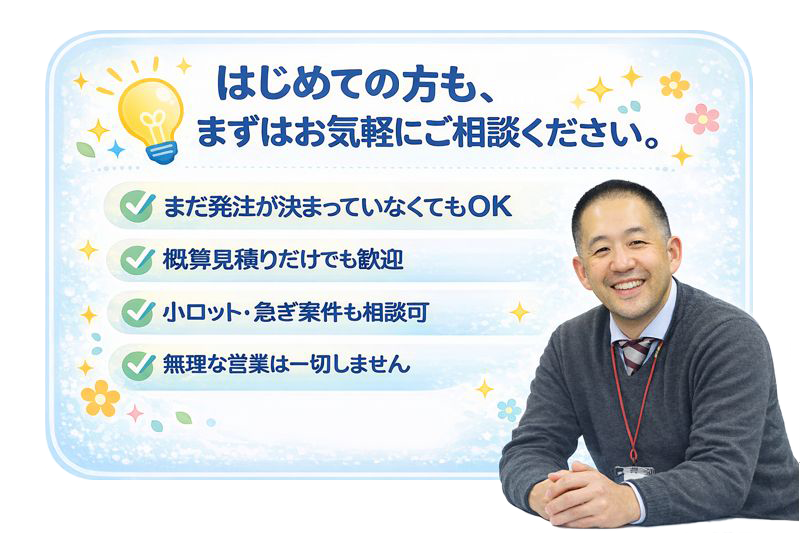 はじめての方も、
まずはお気軽にご相談ください。

まだ発注が決まっていなくてもOK

概算見積りだけでも歓迎

小ロット・急ぎ案件も相談可

無理な営業は一切しません